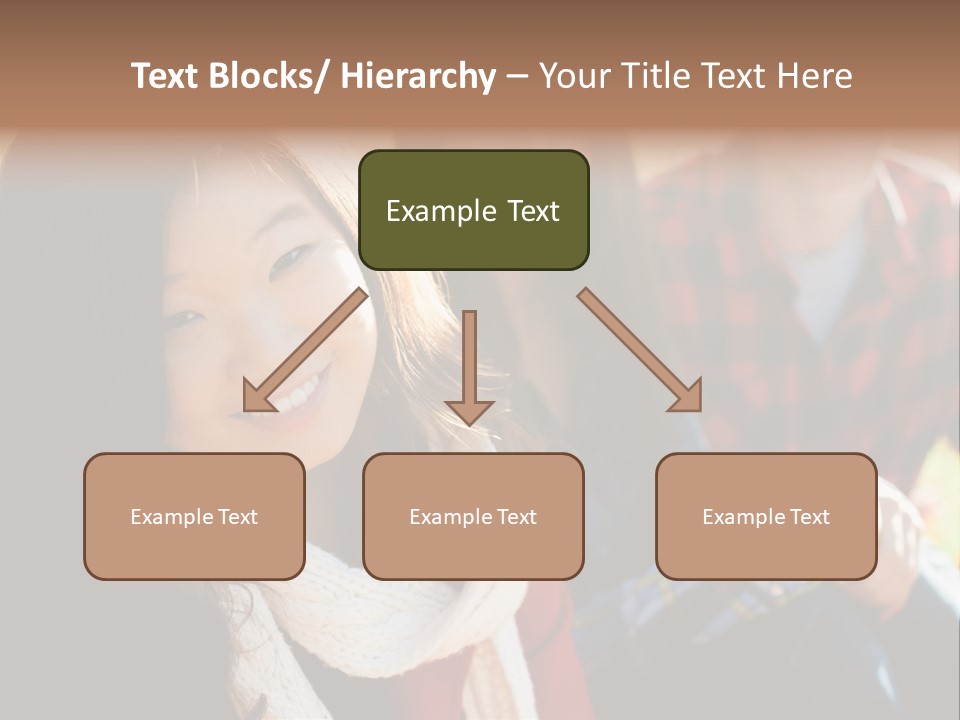 Text Blocks/ Hierarchy – Your Title Text Here

Example Text

Example Text

Example Text

Example Text